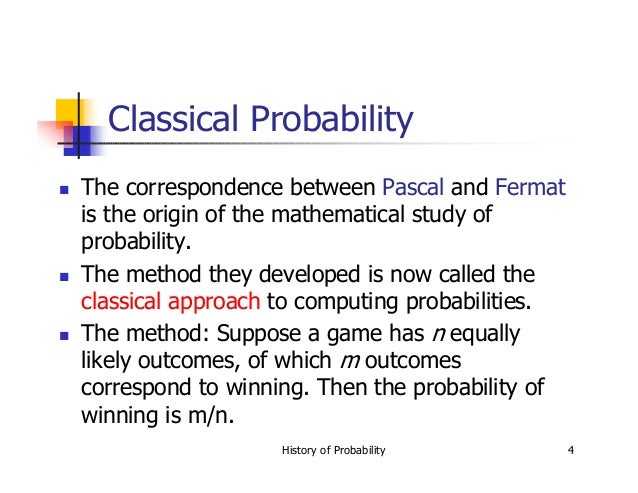 Classical Probability

- The correspondence between Pascal and Fermat is the origin of the mathematical study of probability.
- The method they developed is now called the classical approach to computing probabilities.
- The method: Suppose a game has $n$ equally likely outcomes, of which $m$ outcomes correspond to winning. Then the probability of winning is m/n.

History of Probability

4